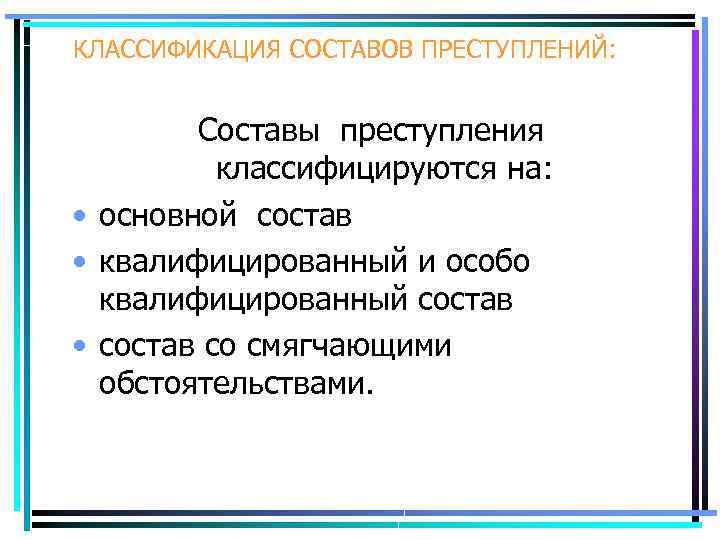 КЛАССИФИКАЦИЯ СОСТАВОВ ПРЕСТУПЛЕНИЙ:

Составы преступления классифицируются на:

• основной состав
• квалифицированный и особо квалифицированный состав
• состав со смягчающими обстоятельствами.